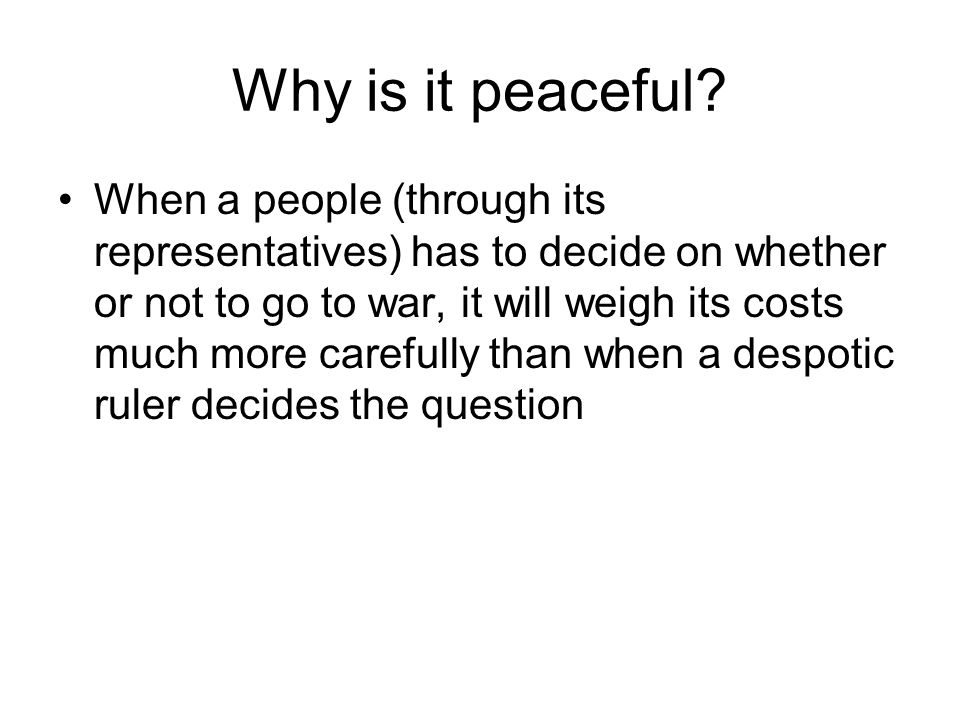 Why is it peaceful?

• When a people (through its representatives) has to decide on whether or not to go to war, it will weigh its costs much more carefully than when a despotic ruler decides the question